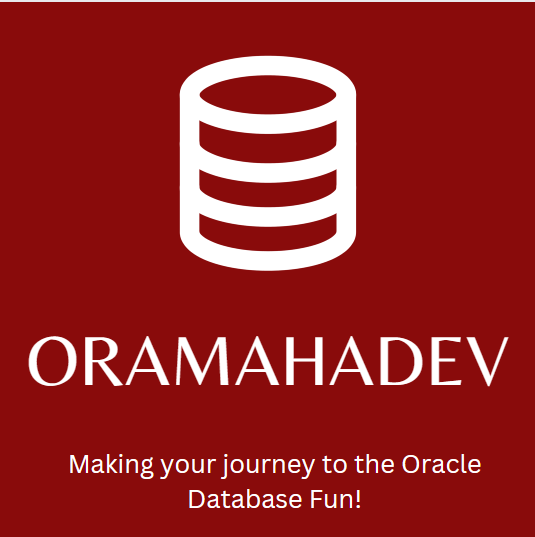 ORAMAHADEV

Making your journey to the Oracle Database Fun!